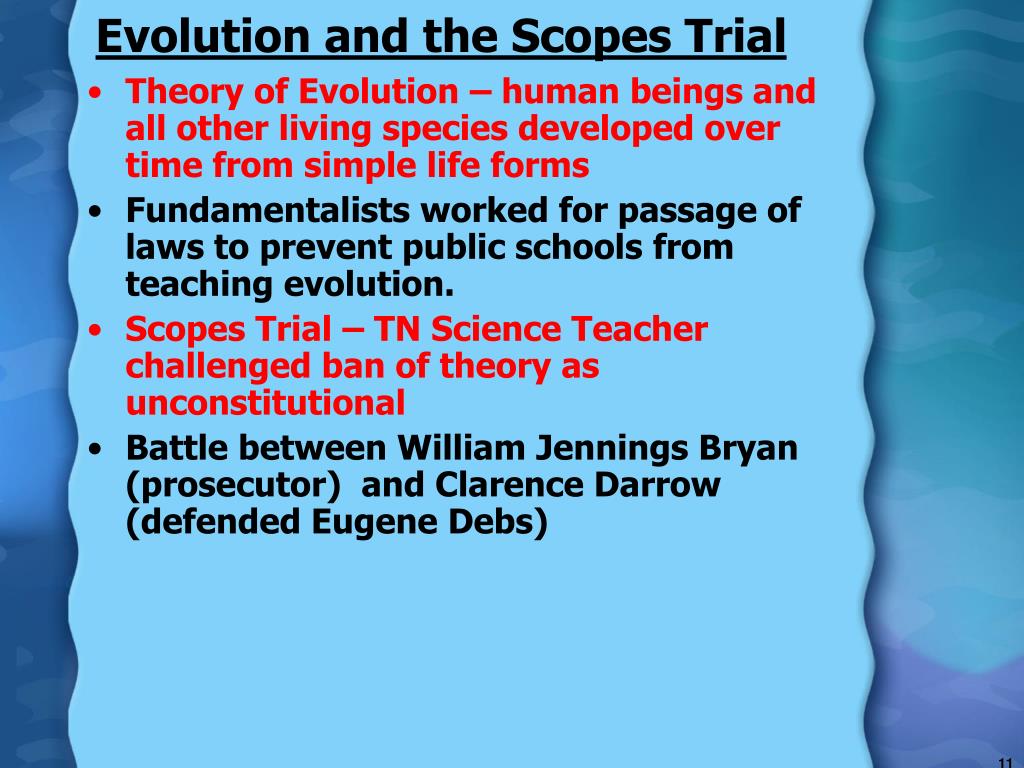 Evolution and the Scopes Trial

• Theory of Evolution – human beings and all other living species developed over time from simple life forms
• Fundamentalists worked for passage of laws to prevent public schools from teaching evolution.
• Scopes Trial – TN Science Teacher challenged ban of theory as unconstitutional
• Battle between William Jennings Bryan (prosecutor) and Clarence Darrow (defended Eugene Debs)

11